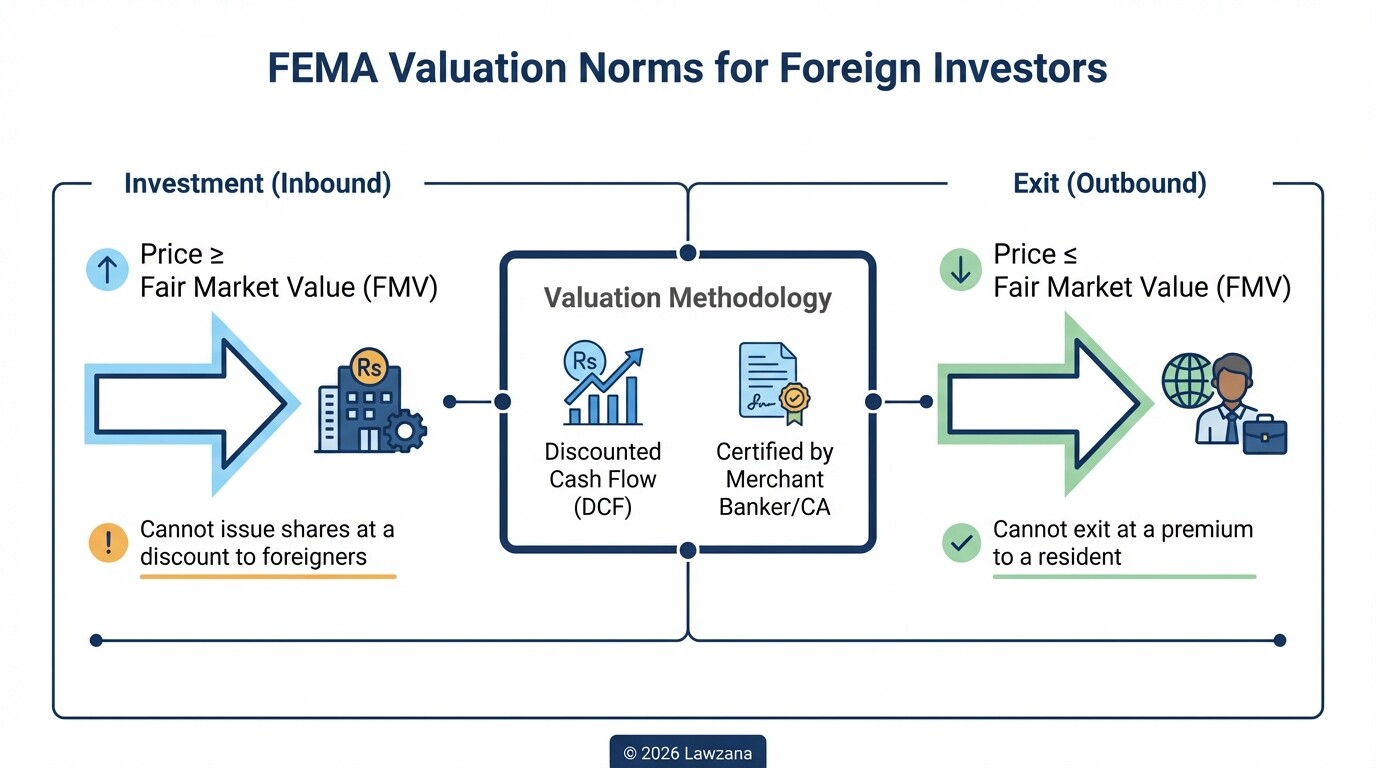 FEMA Valuation Norms for Foreign Investors

Investment (Inbound)

Price ≥
Fair Market Value (FMV)

Rs

Cannot issue shares at a discount to foreigners

Valuation Methodology

Rs

Discounted Cash Flow (DCF)

Certified by Merchant Banker/CA

Exit (Outbound)

Price ≤
Fair Market Value (FMV)

Cannot exit at a premium to a resident

© 2026 Lawzana